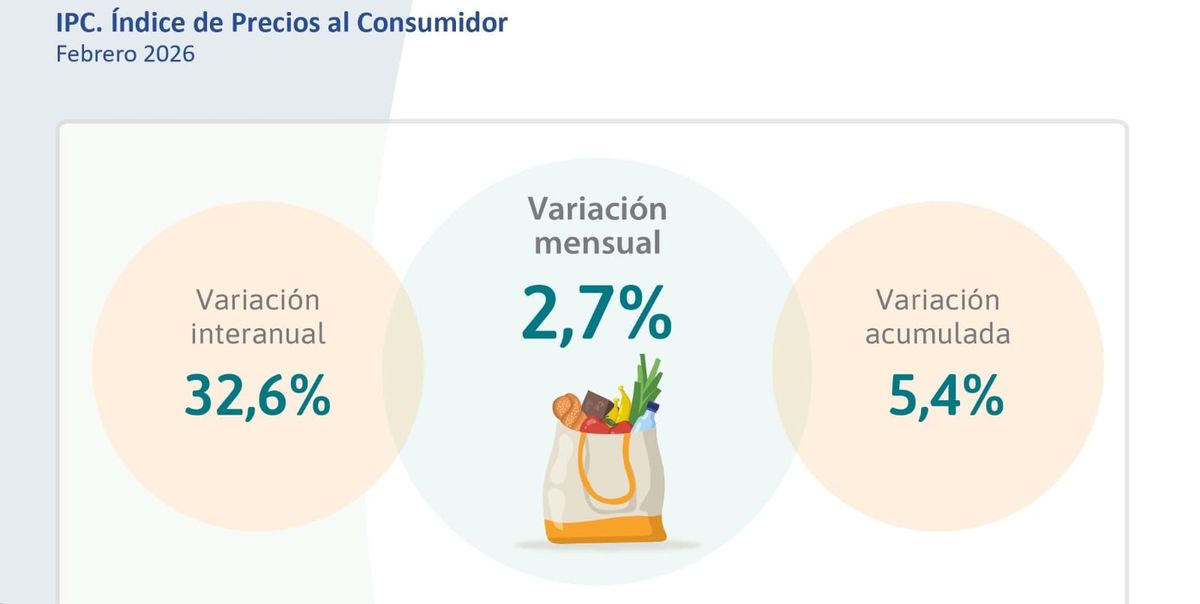 IPC. Índice de Precios al Consumidor
Febrero 2026

Variación interanual
32,6%

Variación mensual
2,7%

Variación acumulada
5,4%